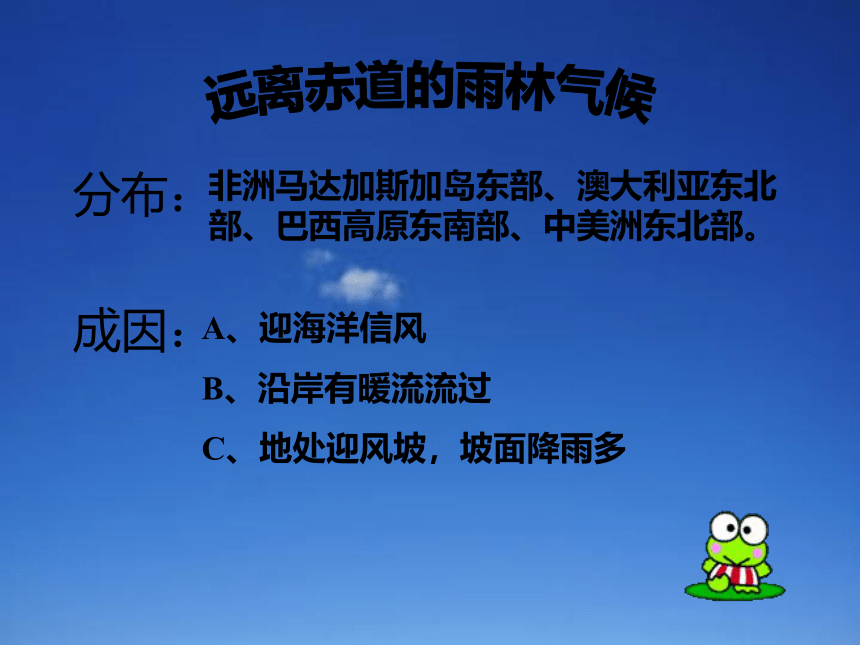 远离赤道的雨林气候

分布：非洲马达加斯加岛东部、澳大利亚东北部、巴西高原东南部、中美洲东北部。

成因：A、迎海洋信风

B、沿岸有暖流流过

C、地处迎风坡，坡面降雨多